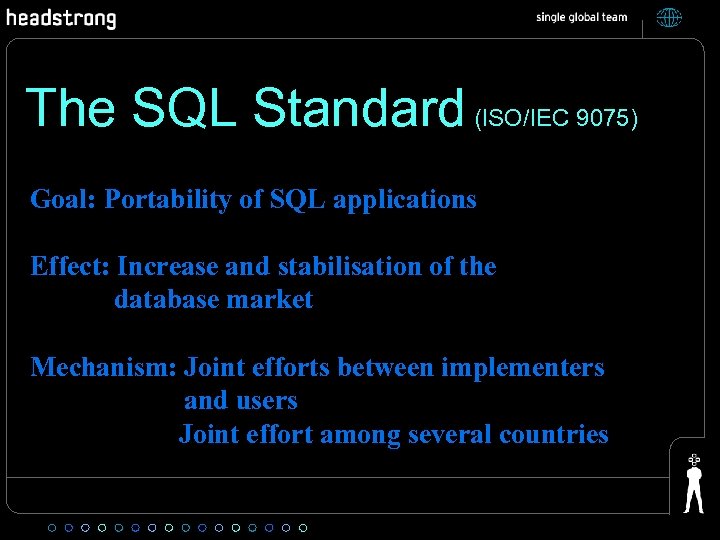 headstrong

single global team

The SQL Standard (ISO/IEC 9075)

Goal: Portability of SQL applications

Effect: Increase and stabilisation of the database market

Mechanism: Joint efforts between implementers and users
Joint effort among several countries